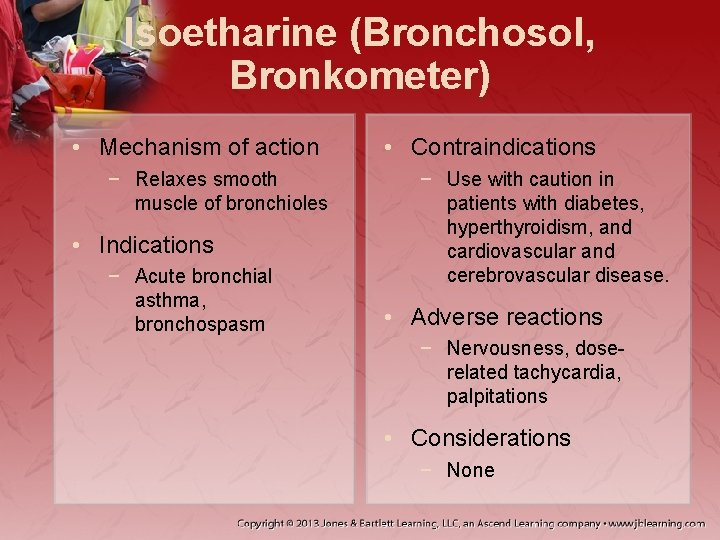 Isoetharine (Bronchosol, Bronkometer)

• Mechanism of action
− Relaxes smooth muscle of bronchioles

• Indications
− Acute bronchial asthma, bronchospasm

• Contraindications
− Use with caution in patients with diabetes, hyperthyroidism, and cardiovascular and cerebrovascular disease.

• Adverse reactions
− Nervousness, dose-related tachycardia, palpitations

• Considerations
− None

Copyright © 2013 Jones & Bartlett Learning, LLC, an Ascend Learning company • www.jblearning.com